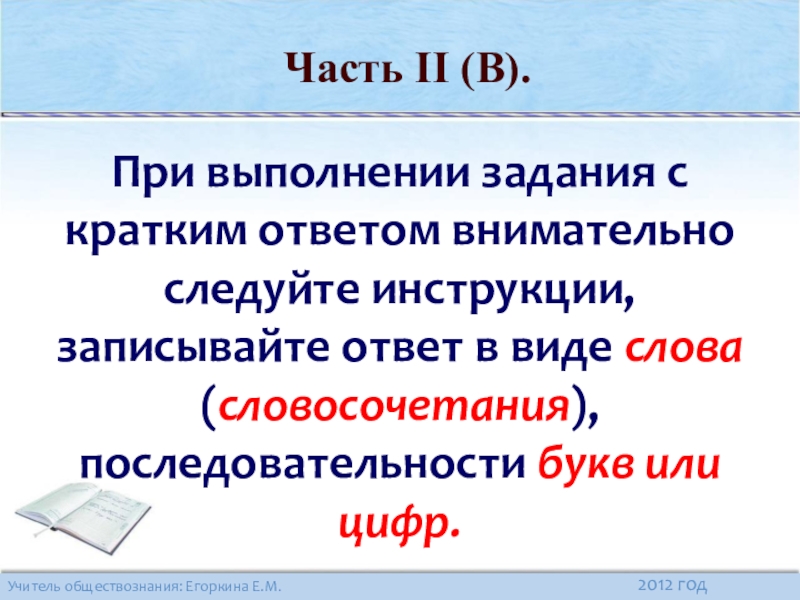 Часть II (В).

При выполнении задания с кратким ответом внимательно следуйте инструкции, записывайте ответ в виде слова (словосочетания), последовательности букв или цифр.

Учитель обществознания: Егоркина Е.М.

2012 год